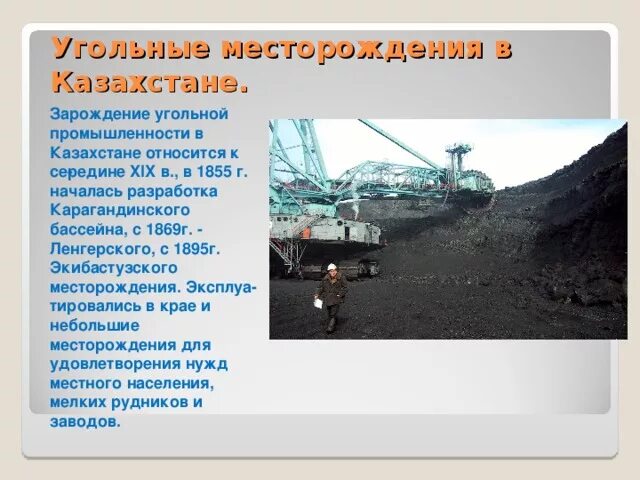 Угольные месторождения в Казахстане.

Зарождение угольной промышленности в Казахстане относится к середине XIX в., в 1855 г. началась разработка Карагандинского бассейна, с 1869г. - Ленгерского, с 1895г. Экибастузского месторождения. Эксплуатировались в крае и небольшие месторождения для удовлетворения нужд местного населения, мелких рудников и заводов.